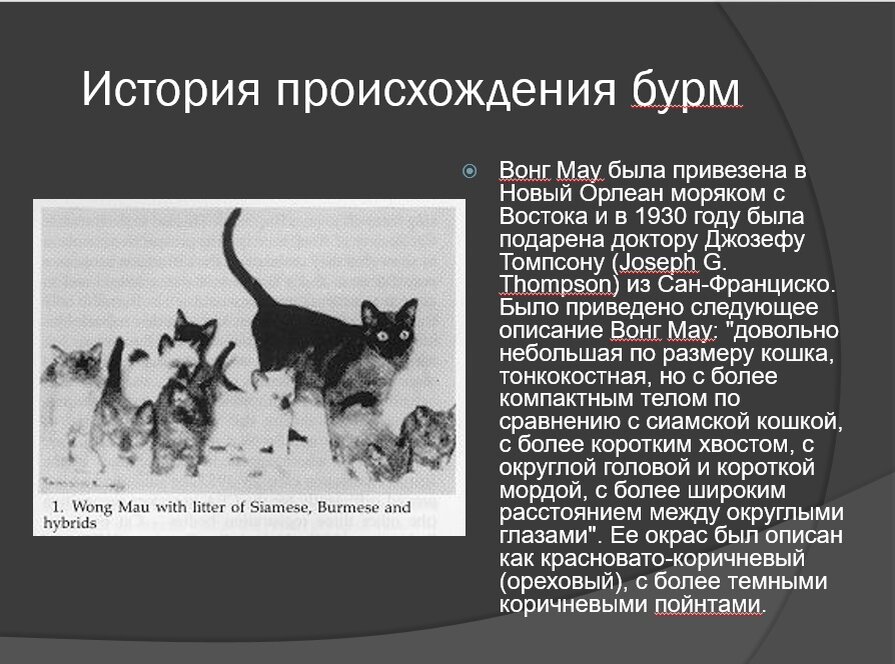 История происхождения бурм

1. Wong Mau with litter of Siamese, Burmese and hybrids

Вонг Мау была привезена в Новый Орлеан моряком с Востока и в 1930 году была подарена доктору Джозефу Томпсону (Joseph G. Thompson) из Сан-Франциско. Было приведено следующее описание Вонг Мау: "довольно небольшая по размеру кошка, тонкокостная, но с более компактным телом по сравнению с сиамской кошкой, с более коротким хвостом, с округлой головой и короткой мордой, с более широким расстоянием между округлыми глазами". Ее окрас был описан как красновато-коричневый (ореховый), с более темными коричневыми пойнтами.